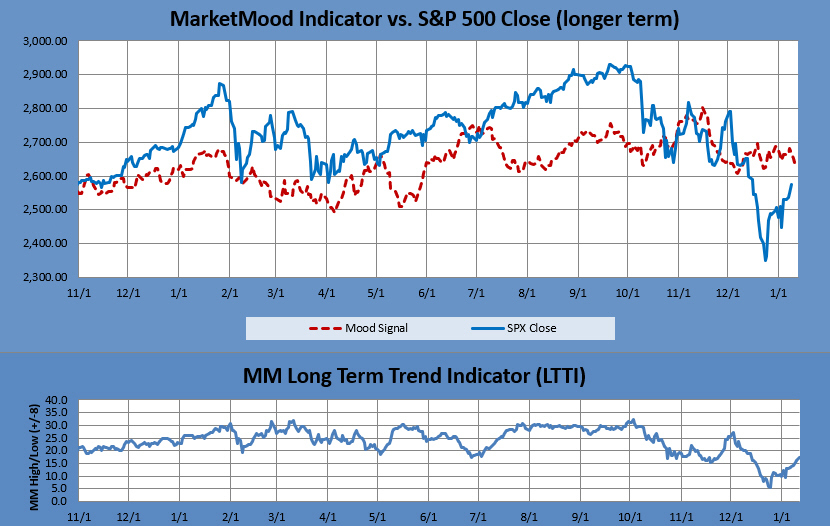 MarketMood Indicator vs. S&P 500 Close (longer term)

3,000.00
2,900.00
2,800.00
2,700.00
2,600.00
2,500.00
2,400.00
2,300.00

11/1 12/1 1/1 2/1 3/1 4/1 5/1 6/1 7/1 8/1 9/1 10/1 11/1 12/1 1/1

Mood Signal
SPX Close

MM Long Term Trend Indicator (LTTI)

MM High/Low (+/-8)

40.0
35.0
30.0
25.0
20.0
15.0
10.0
5.0
0.0

11/1 12/1 1/1 2/1 3/1 4/1 5/1 6/1 7/1 8/1 9/1 10/1 11/1 12/1 1/1